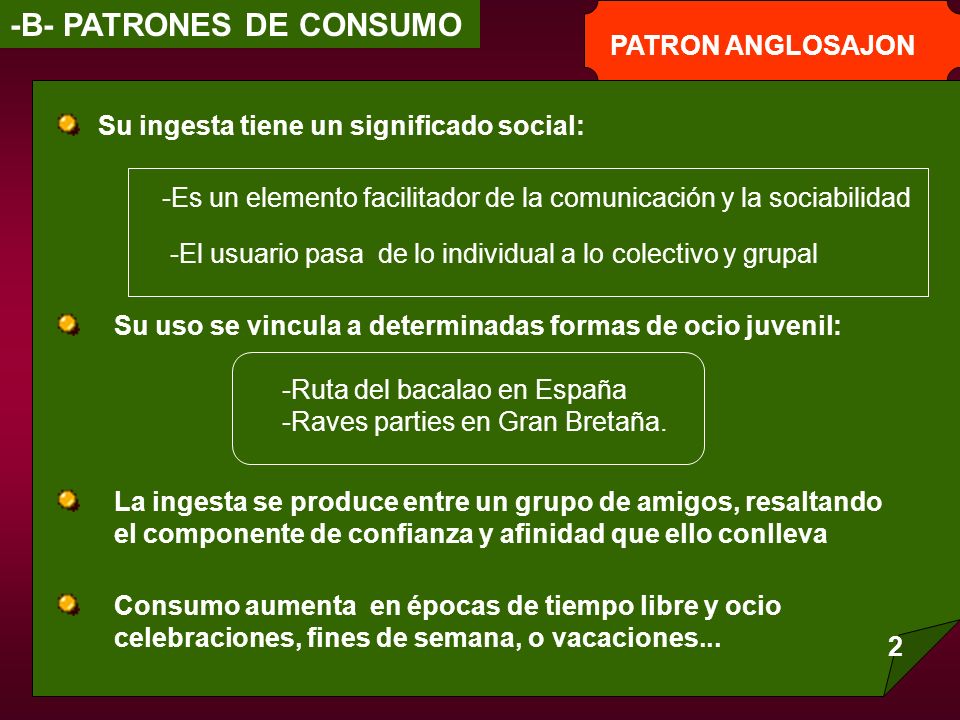 -B- PATRONES DE CONSUMO

PATRON ANGLOSAJON

Su ingesta tiene un significado social:

-Es un elemento facilitador de la comunicación y la sociabilidad

-El usuario pasa de lo individual a lo colectivo y grupal

Su uso se vincula a determinadas formas de ocio juvenil:

-Ruta del bacalao en España
-Raves parties en Gran Bretaña.

La ingesta se produce entre un grupo de amigos, resaltando el componente de confianza y afinidad que ello conlleva

Consumo aumenta en épocas de tiempo libre y ocio celebraciones, fines de semana, o vacaciones...

2